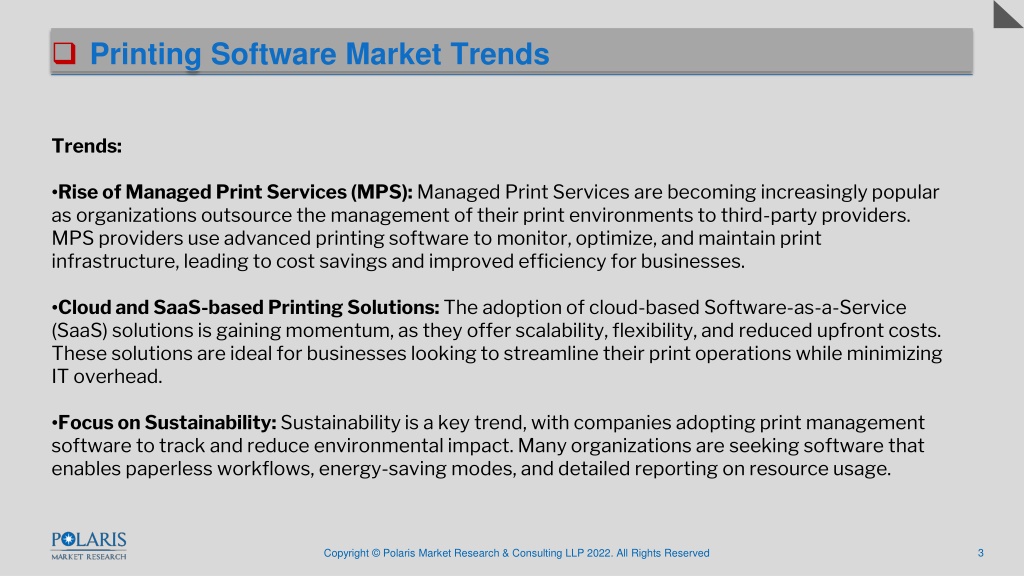 Printing Software Market Trends

Trends:

•Rise of Managed Print Services (MPS): Managed Print Services are becoming increasingly popular as organizations outsource the management of their print environments to third-party providers. MPS providers use advanced printing software to monitor, optimize, and maintain print infrastructure, leading to cost savings and improved efficiency for businesses.

•Cloud and SaaS-based Printing Solutions: The adoption of cloud-based Software-as-a-Service (SaaS) solutions is gaining momentum, as they offer scalability, flexibility, and reduced upfront costs. These solutions are ideal for businesses looking to streamline their print operations while minimizing IT overhead.

•Focus on Sustainability: Sustainability is a key trend, with companies adopting print management software to track and reduce environmental impact. Many organizations are seeking software that enables paperless workflows, energy-saving modes, and detailed reporting on resource usage.

POLARIS MARKET RESEARCH

Copyright © Polaris Market Research & Consulting LLP 2022. All Rights Reserved

3